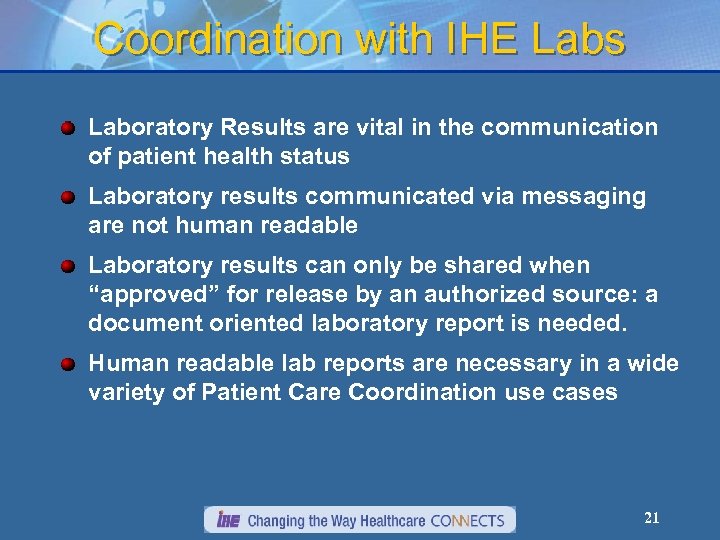 Coordination with IHE Labs

Laboratory Results are vital in the communication of patient health status

Laboratory results communicated via messaging are not human readable

Laboratory results can only be shared when “approved” for release by an authorized source: a document oriented laboratory report is needed.

Human readable lab reports are necessary in a wide variety of Patient Care Coordination use cases

IHE Changing the Way Healthcare CONNECTS

21